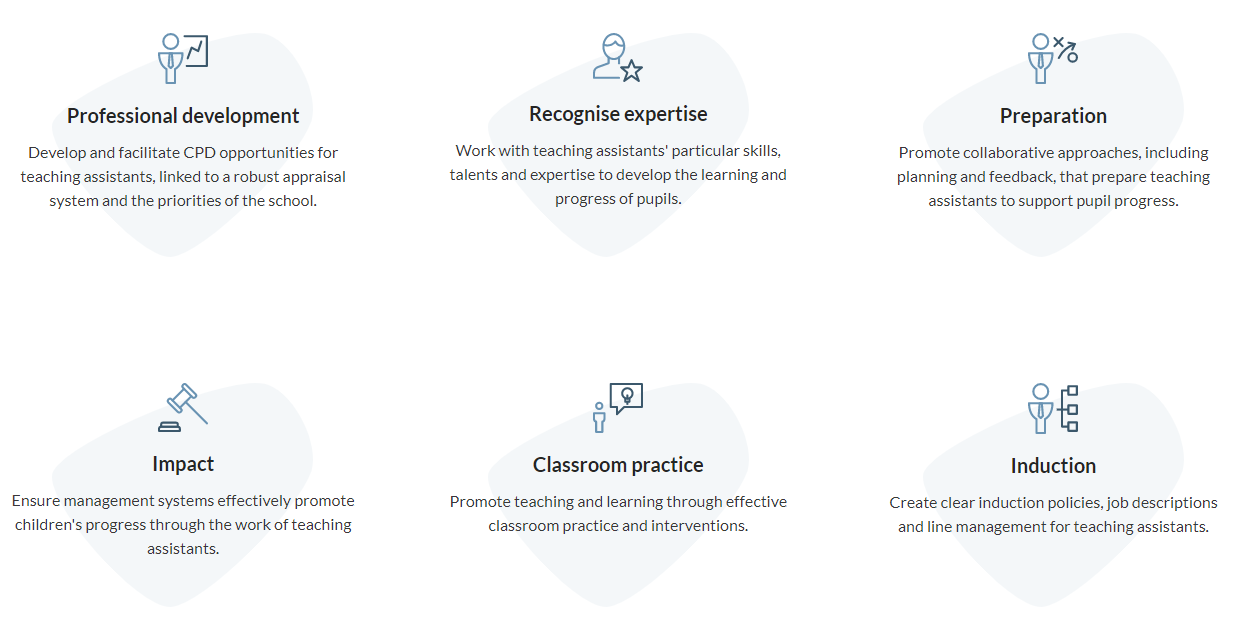 Professional development
Develop and facilitate CPD opportunities for teaching assistants, linked to a robust appraisal system and the priorities of the school.

Recognise expertise
Work with teaching assistants' particular skills, talents and expertise to develop the learning and progress of pupils.

Preparation
Promote collaborative approaches, including planning and feedback, that prepare teaching assistants to support pupil progress.

Impact
Ensure management systems effectively promote children's progress through the work of teaching assistants.

Classroom practice
Promote teaching and learning through effective classroom practice and interventions.

Induction
Create clear induction policies, job descriptions and line management for teaching assistants.